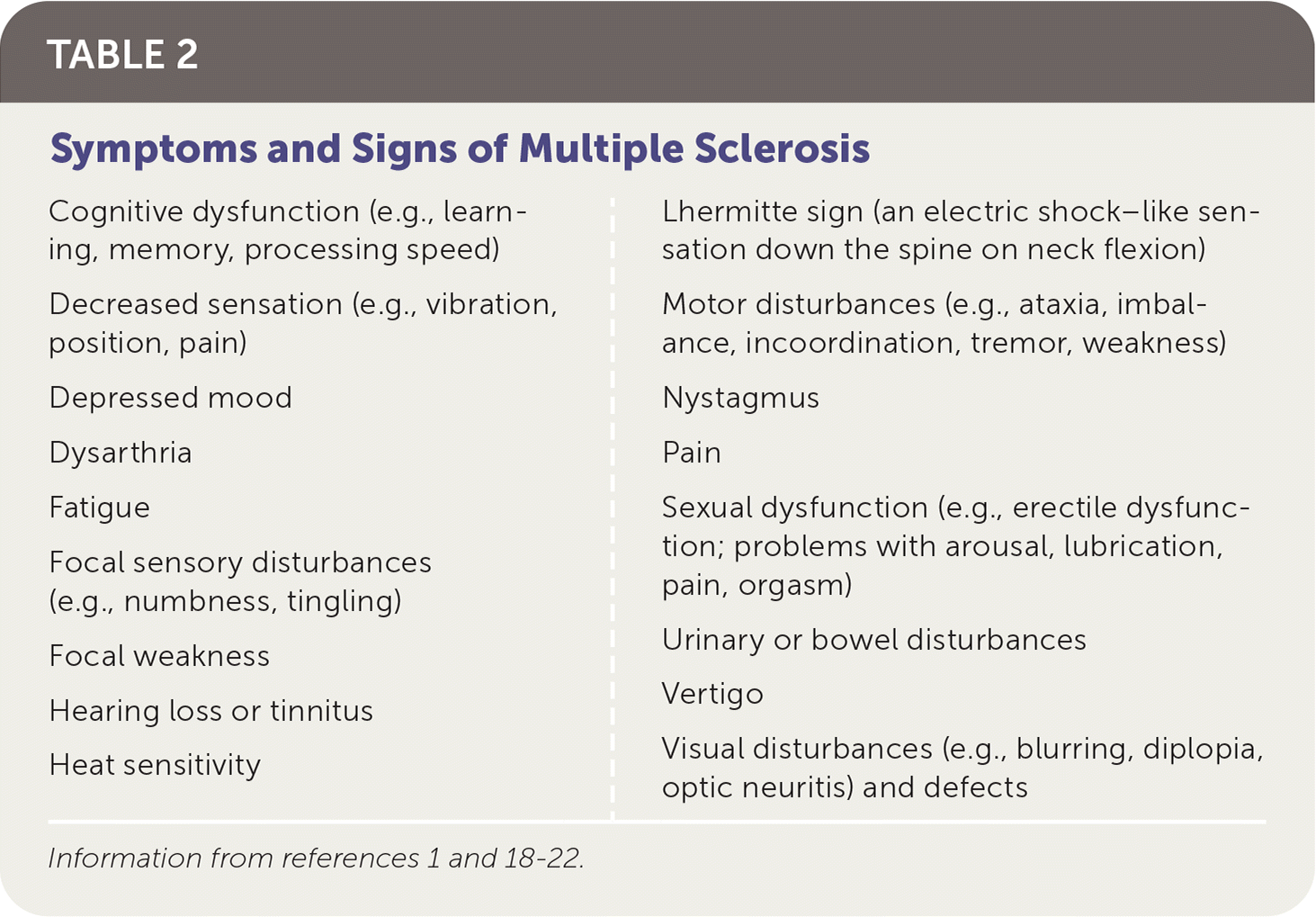 TABLE 2

Symptoms and Signs of Multiple Sclerosis

Cognitive dysfunction (e.g., learning, memory, processing speed)

Decreased sensation (e.g., vibration, position, pain)

Depressed mood

Dysarthria

Fatigue

Focal sensory disturbances (e.g., numbness, tingling)

Focal weakness

Hearing loss or tinnitus

Heat sensitivity

Lhermitte sign (an electric shock–like sensation down the spine on neck flexion)

Motor disturbances (e.g., ataxia, imbalance, incoordination, tremor, weakness)

Nystagmus

Pain

Sexual dysfunction (e.g., erectile dysfunction; problems with arousal, lubrication, pain, orgasm)

Urinary or bowel disturbances

Vertigo

Visual disturbances (e.g., blurring, diplopia, optic neuritis) and defects

Information from references 1 and 18-22.